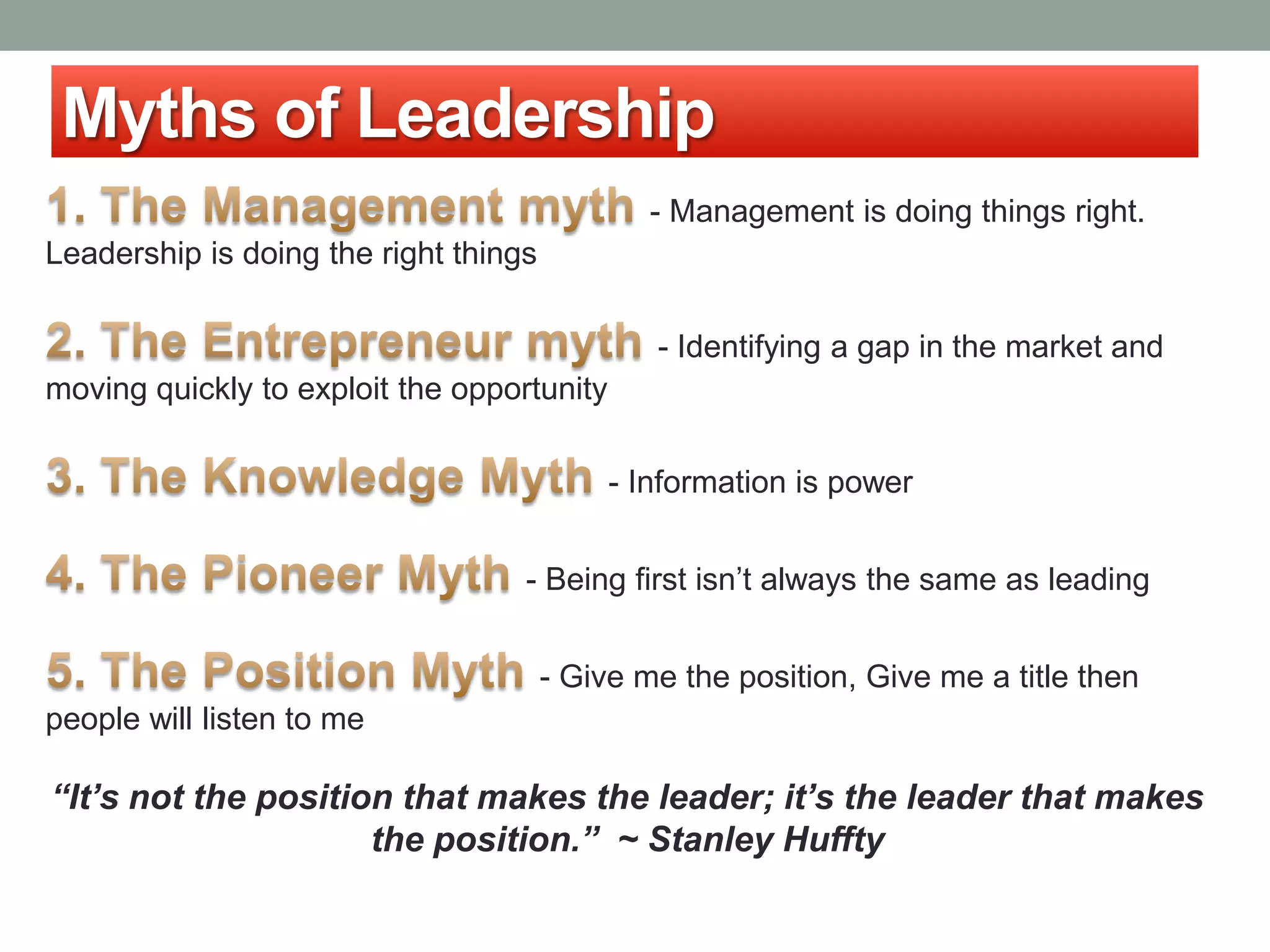 Myths of Leadership

1. The Management myth - Management is doing things right. Leadership is doing the right things

2. The Entrepreneur myth - Identifying a gap in the market and moving quickly to exploit the opportunity

3. The Knowledge Myth - Information is power

4. The Pioneer Myth - Being first isn’t always the same as leading

5. The Position Myth - Give me the position, Give me a title then people will listen to me

“It’s not the position that makes the leader; it’s the leader that makes the position.” ~ Stanley Huffty